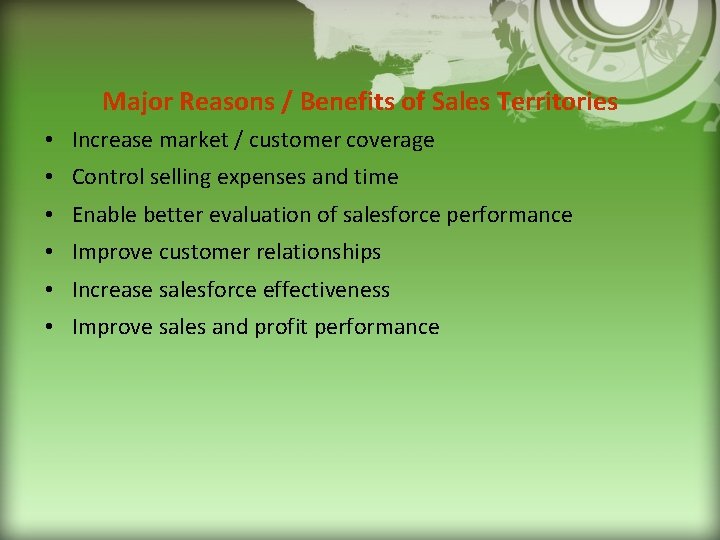 Major Reasons / Benefits of Sales Territories

• Increase market / customer coverage
• Control selling expenses and time
• Enable better evaluation of salesforce performance
• Improve customer relationships
• Increase salesforce effectiveness
• Improve sales and profit performance